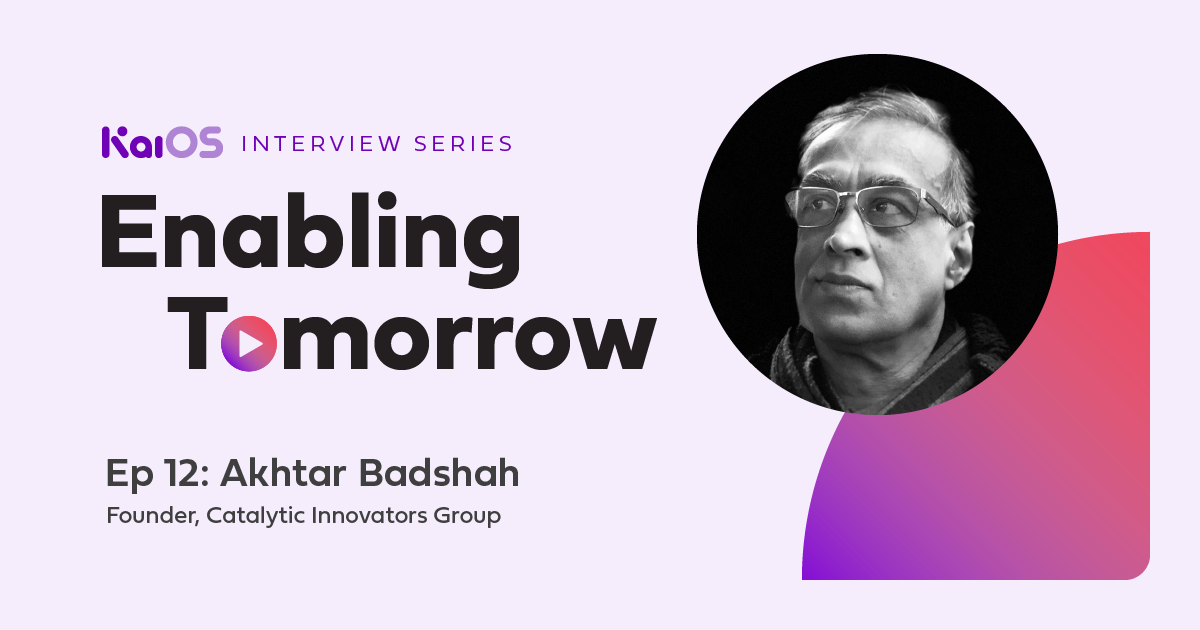 KaiOS INTERVIEW SERIES

Enabling Tomorrow

Ep 12: Akhtar Badshah
Founder, Catalytic Innovators Group